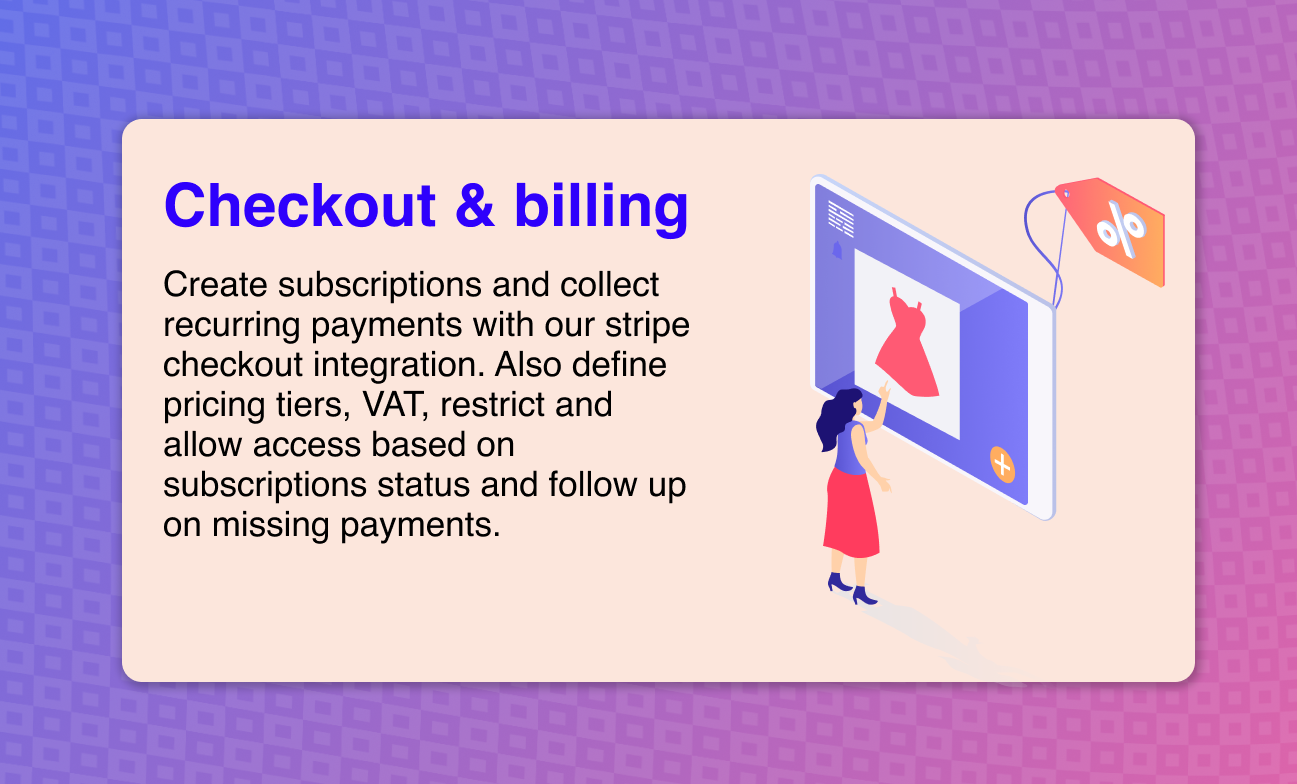 Checkout & billing

Create subscriptions and collect recurring payments with our stripe checkout integration. Also define pricing tiers, VAT, restrict and allow access based on subscriptions status and follow up on missing payments.

%